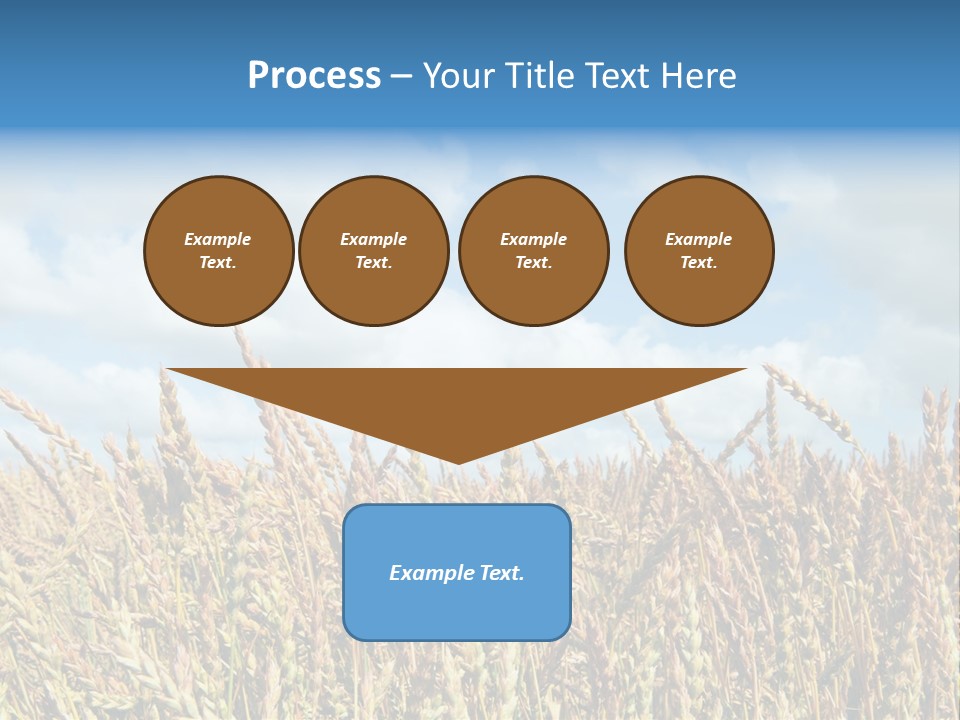 Process – Your Title Text Here

Example Text.

Example Text.

Example Text.

Example Text.

Example Text.